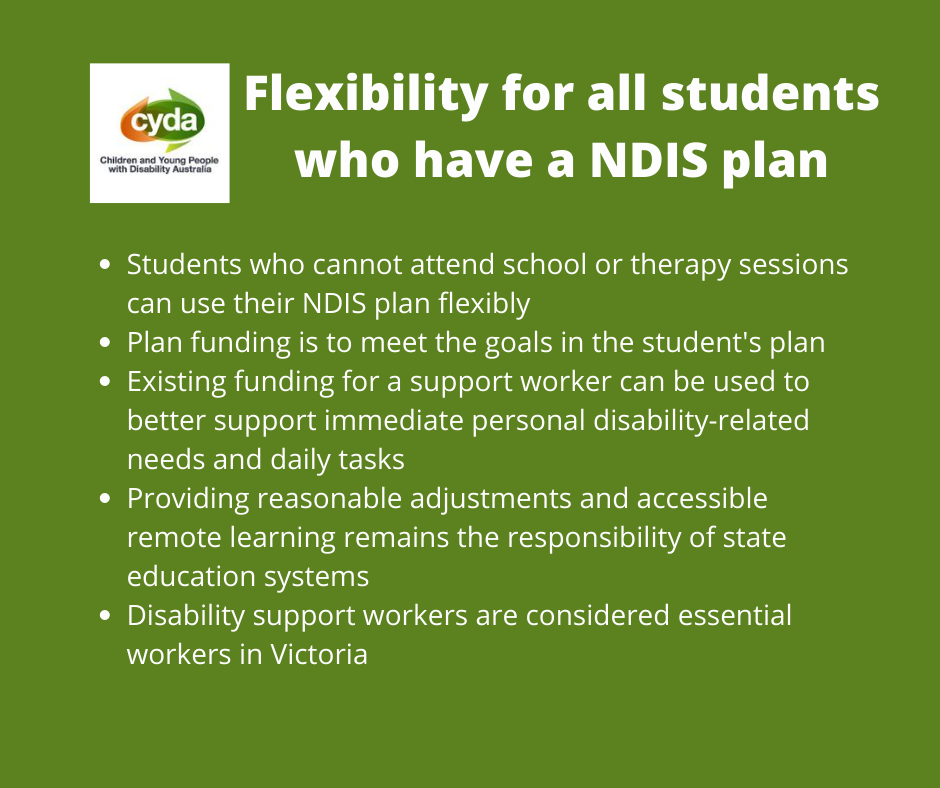 cyda
Children and Young People with Disability Australia

Flexibility for all students who have a NDIS plan

- Students who cannot attend school or therapy sessions can use their NDIS plan flexibly
- Plan funding is to meet the goals in the student's plan
- Existing funding for a support worker can be used to better support immediate personal disability-related needs and daily tasks
- Providing reasonable adjustments and accessible remote learning remains the responsibility of state education systems
- Disability support workers are considered essential workers in Victoria